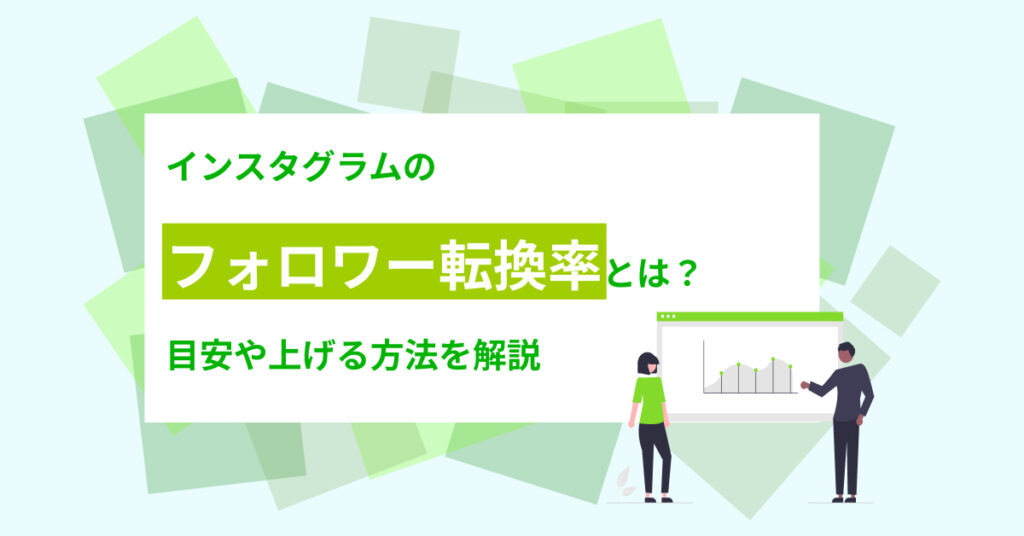 インスタグラムの

フォロワー転換率とは？

目安や上げる方法を解説